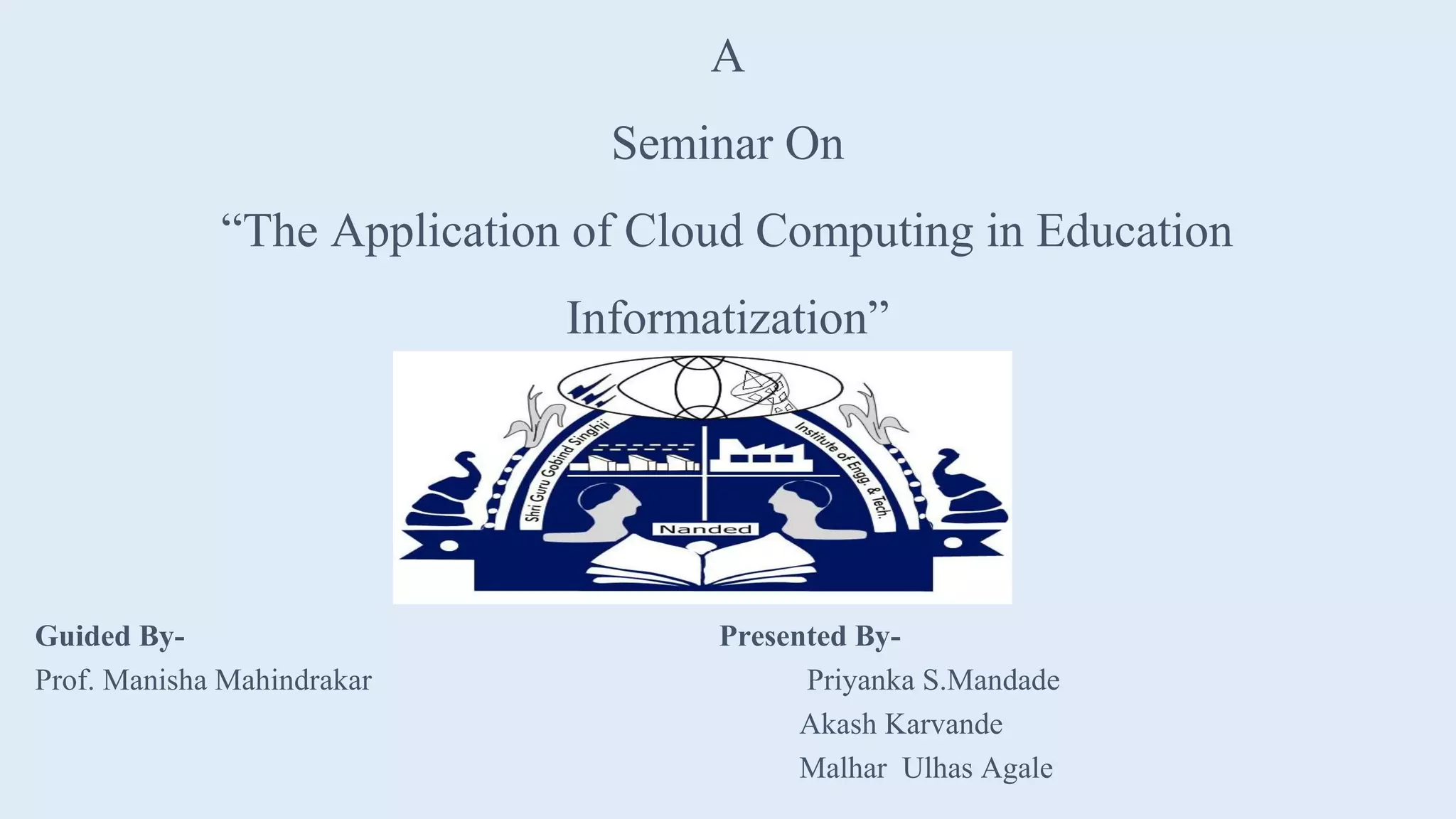 A

Seminar On

“The Application of Cloud Computing in Education Informatization”

Shri Guru Gobind Singhji Institute of Engg. & Tech.

Nanded

Guided By-
Prof. Manisha Mahindrakar

Presented By-
Priyanka S.Mandade
Akash Karvande
Malhar Ulhas Agale